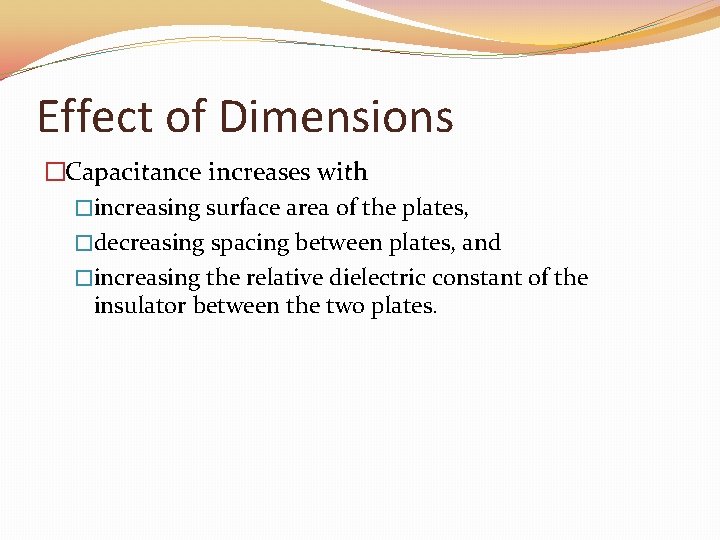 Effect of Dimensions

□Capacitance increases with

□increasing surface area of the plates,

□decreasing spacing between plates, and

□increasing the relative dielectric constant of the insulator between the two plates.